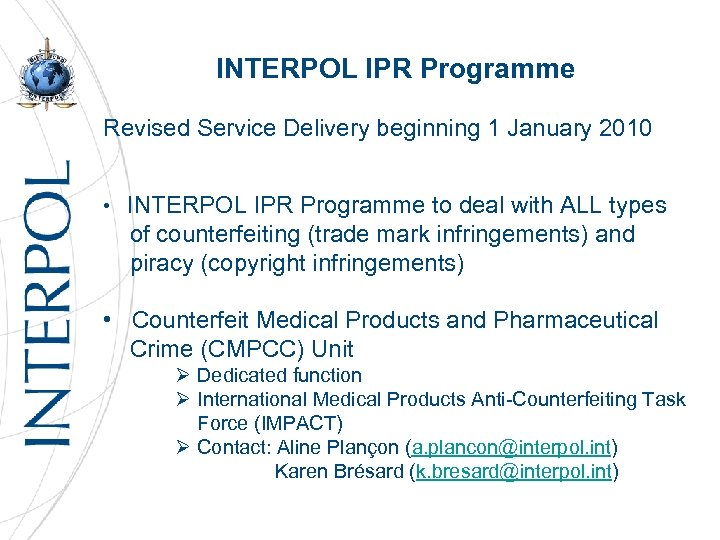 INTERPOL

INTERPOL IPR Programme

Revised Service Delivery beginning 1 January 2010

• INTERPOL IPR Programme to deal with ALL types of counterfeiting (trade mark infringements) and piracy (copyright infringements)

• Counterfeit Medical Products and Pharmaceutical Crime (CMPCC) Unit
➢ Dedicated function
➢ International Medical Products Anti-Counterfeiting Task Force (IMPACT)
➢ Contact: Aline Plançon (a.plancon@interpol.int)
Karen Brésard (k.bresard@interpol.int)